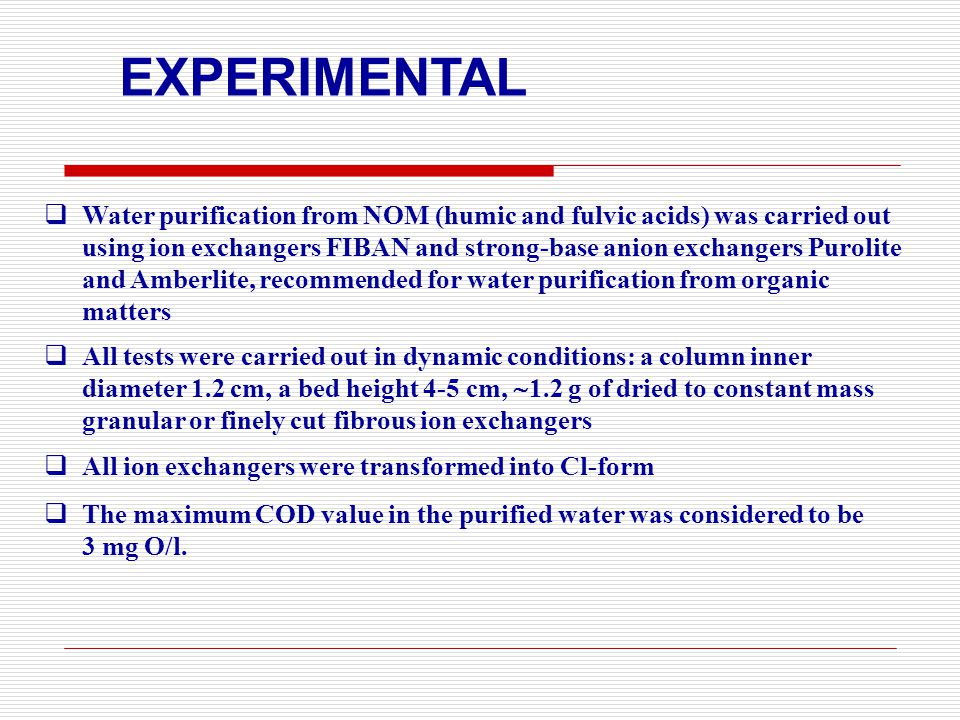 EXPERIMENTAL

❑ Water purification from NOM (humic and fulvic acids) was carried out using ion exchangers FIBAN and strong-base anion exchangers Purolite and Amberlite, recommended for water purification from organic matters

❑ All tests were carried out in dynamic conditions: a column inner diameter 1.2 cm, a bed height 4-5 cm, ~1.2 g of dried to constant mass granular or finely cut fibrous ion exchangers

❑ All ion exchangers were transformed into Cl-form

❑ The maximum COD value in the purified water was considered to be 3 mg O/l.